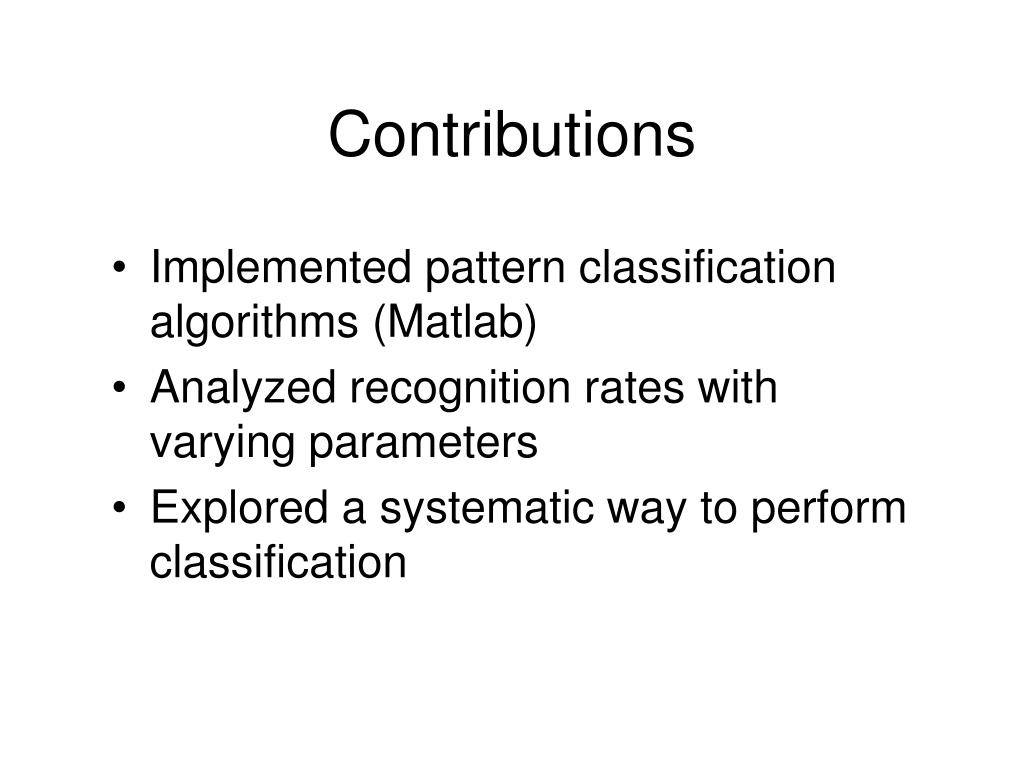 Contributions

• Implemented pattern classification algorithms (Matlab)
• Analyzed recognition rates with varying parameters
• Explored a systematic way to perform classification